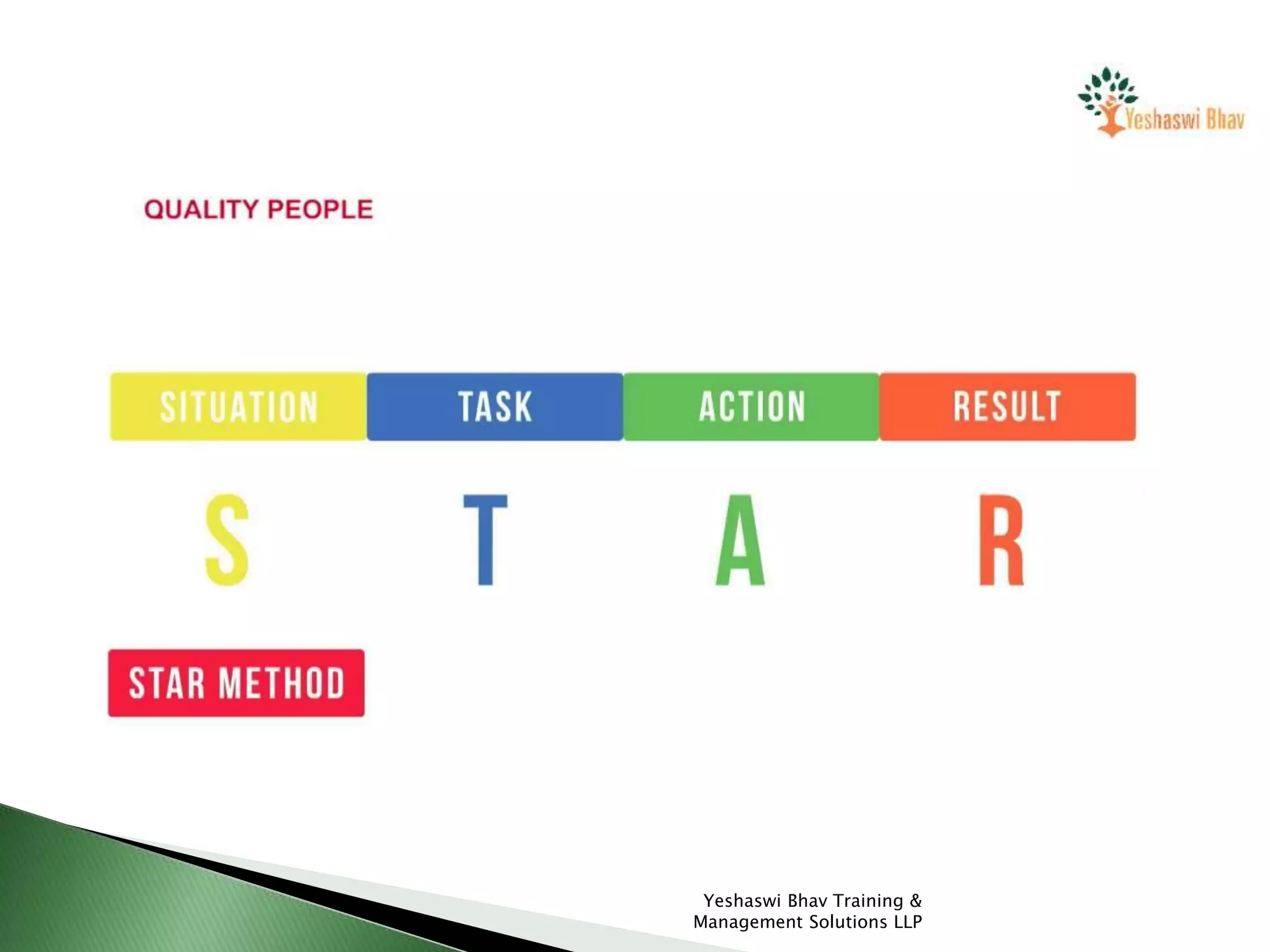 Yeshaswi Bhav

QUALITY PEOPLE

SITUATION TASK ACTION RESULT

S T A R

STAR METHOD

Yeshaswi Bhav Training & Management Solutions LLP